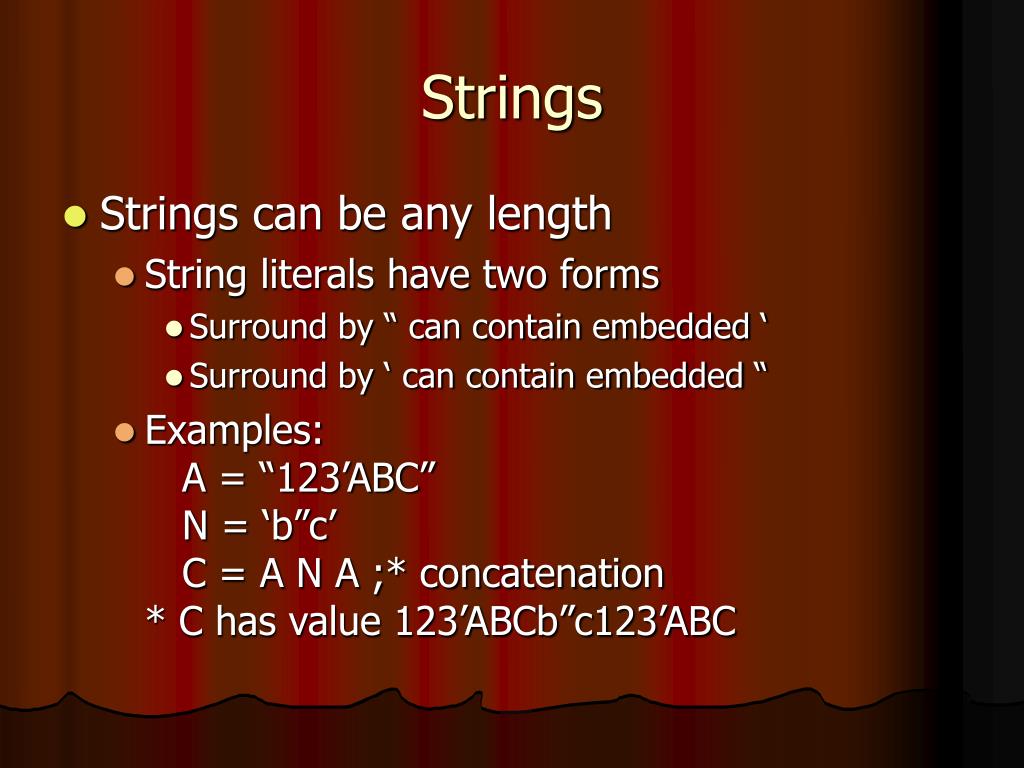 Strings

Strings can be any length

String literals have two forms

Surround by “ can contain embedded ‘

Surround by ‘ can contain embedded “

Examples:
A = “123’ABC”
N = ‘b”c’
C = A N A ;* concatenation
* C has value 123’ABCb”c123’ABC